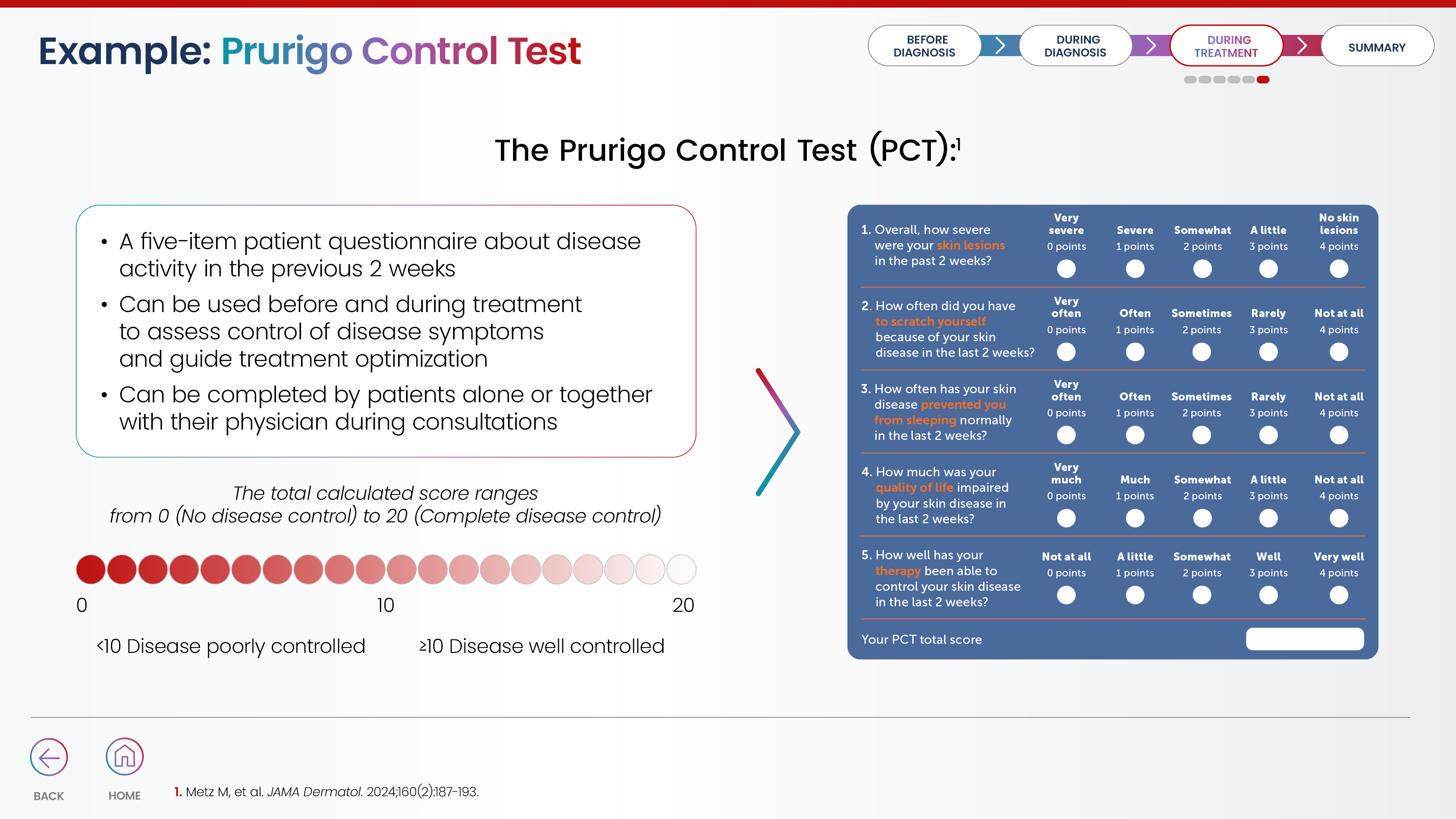 Example: Prurigo Control Test

BEFORE DIAGNOSIS
DURING DIAGNOSIS
DURING TREATMENT
SUMMARY

The Prurigo Control Test (PCT):$^1$

• A five-item patient questionnaire about disease activity in the previous 2 weeks
• Can be used before and during treatment to assess control of disease symptoms and guide treatment optimization
• Can be completed by patients alone or together with their physician during consultations

The total calculated score ranges from 0 (No disease control) to 20 (Complete disease control)

0
10
20

<10 Disease poorly controlled
≥10 Disease well controlled

| | | | | | |
|---|---|---|---|---|---|
| 1. Overall, how severe were your skin lesions in the past 2 weeks? | Very severe 0 points | Severe 1 points | Somewhat 2 points | A little 3 points | No skin lesions 4 points |
| 2. How often did you have to scratch yourself because of your skin disease in the last 2 weeks? | Very often 0 points | Often 1 points | Sometimes 2 points | Rarely 3 points | Not at all 4 points |
| 3. How often has your skin disease prevented you from sleeping normally in the last 2 weeks? | Very often 0 points | Often 1 points | Sometimes 2 points | Rarely 3 points | Not at all 4 points |
| 4. How much was your quality of life impaired by your skin disease in the last 2 weeks? | Very much 0 points | Much 1 points | Somewhat 2 points | A little 3 points | Not at all 4 points |
| 5. How well has your therapy been able to control your skin disease in the last 2 weeks? | Not at all 0 points | A little 1 points | Somewhat 2 points | Well 3 points | Very well 4 points |

Your PCT total score

BACK
HOME

1. Metz M, et al. JAMA Dermatol. 2024;160(2):187-193.